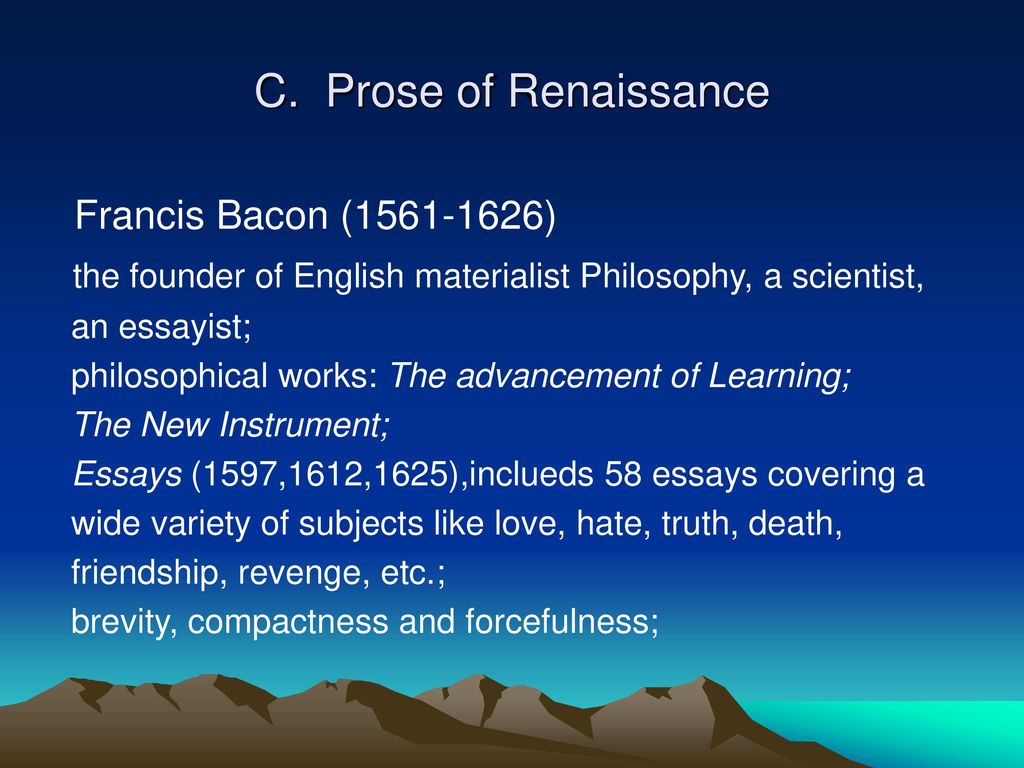 C. Prose of Renaissance

Francis Bacon (1561-1626)

the founder of English materialist Philosophy, a scientist, an essayist;
philosophical works: The advancement of Learning; The New Instrument;
Essays (1597,1612,1625),inclueds 58 essays covering a wide variety of subjects like love, hate, truth, death, friendship, revenge, etc.;
brevity, compactness and forcefulness;